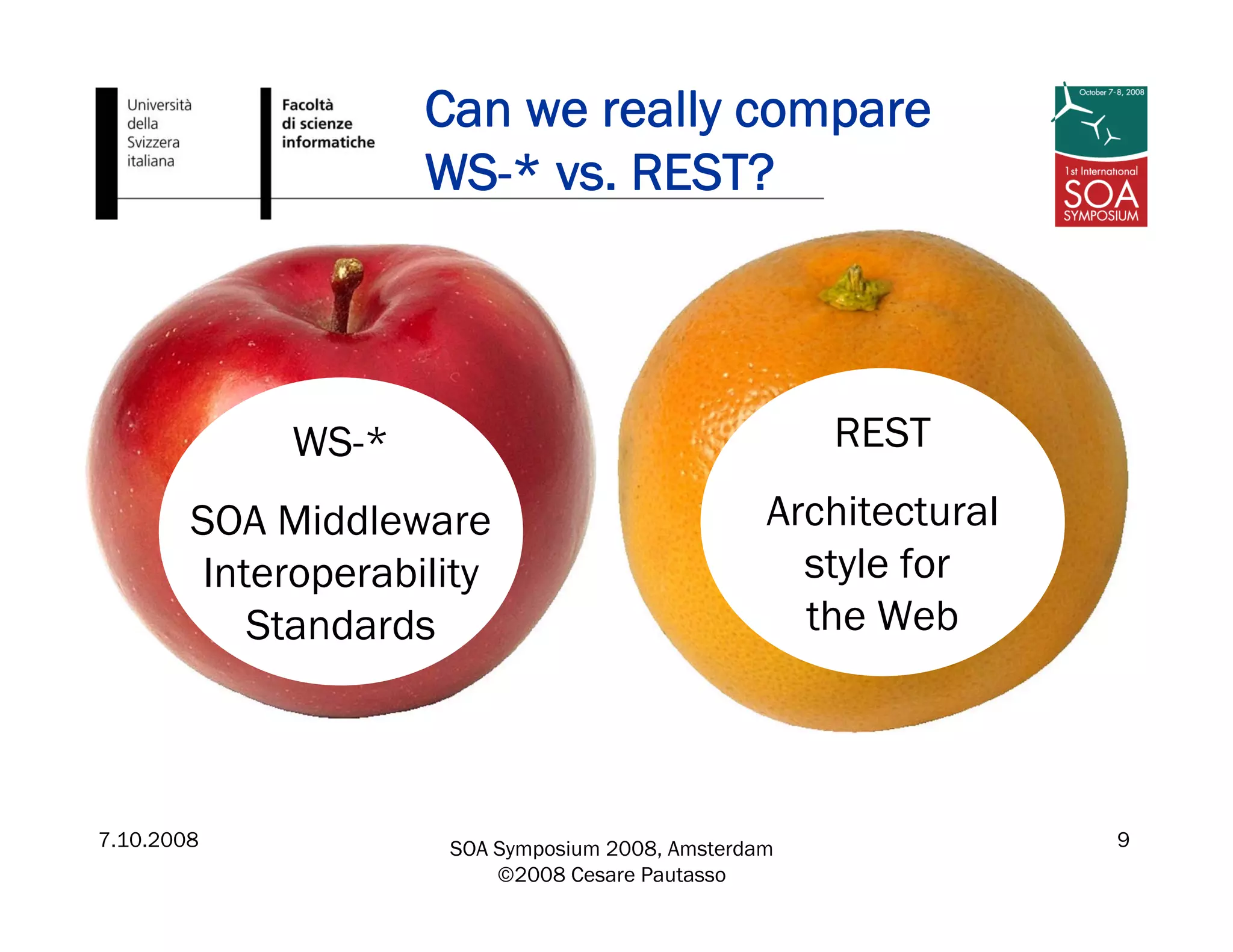 Università della Svizzera italiana

Facoltà di scienze informatiche

Can we really compare WS-* vs. REST?

October 7-8, 2008
1st International
SOA
SYMPOSIUM

WS-*

SOA Middleware Interoperability Standards

REST

Architectural style for the Web

7.10.2008

SOA Symposium 2008, Amsterdam
©2008 Cesare Pautasso

9